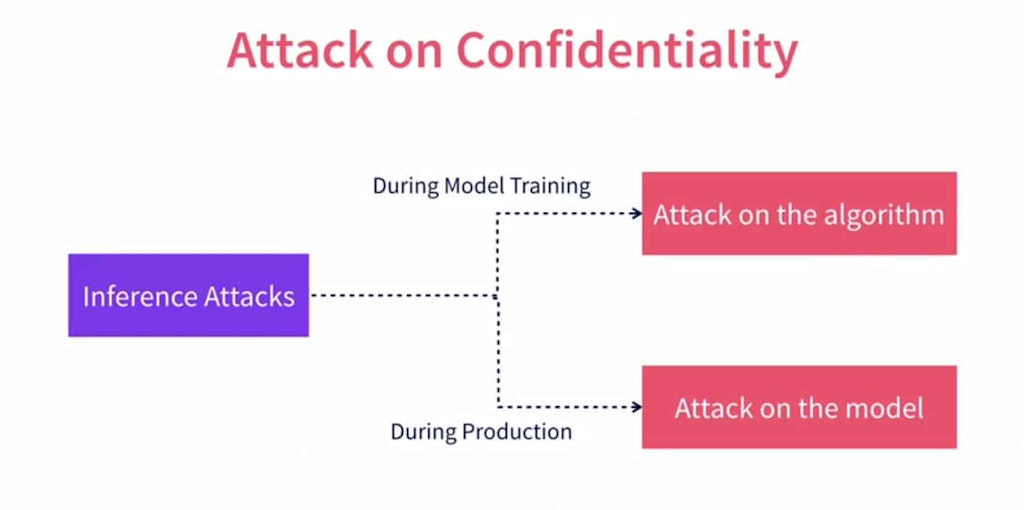 Attack on Confidentiality

Inference Attacks

During Model Training

Attack on the algorithm

During Production

Attack on the model